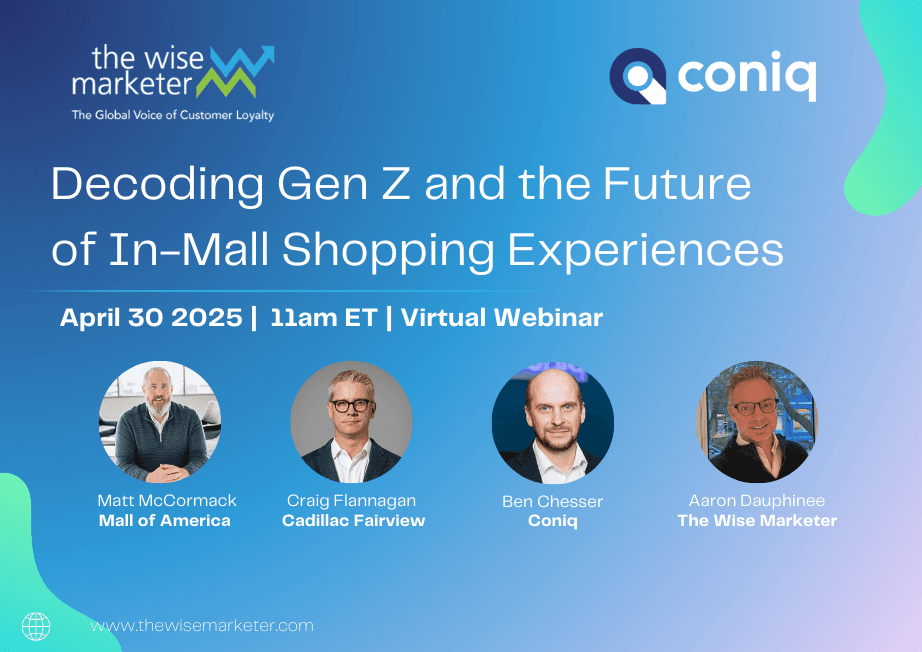 the wise marketer
The Global Voice of Customer Loyalty

coniq

Decoding Gen Z and the Future of In-Mall Shopping Experiences

April 30 2025 | 11am ET | Virtual Webinar

Matt McCormack
Mall of America

Craig Flannagan
Cadillac Fairview

Ben Chesser
Coniq

Aaron Dauphinee
The Wise Marketer

www.thewisemarketer.com